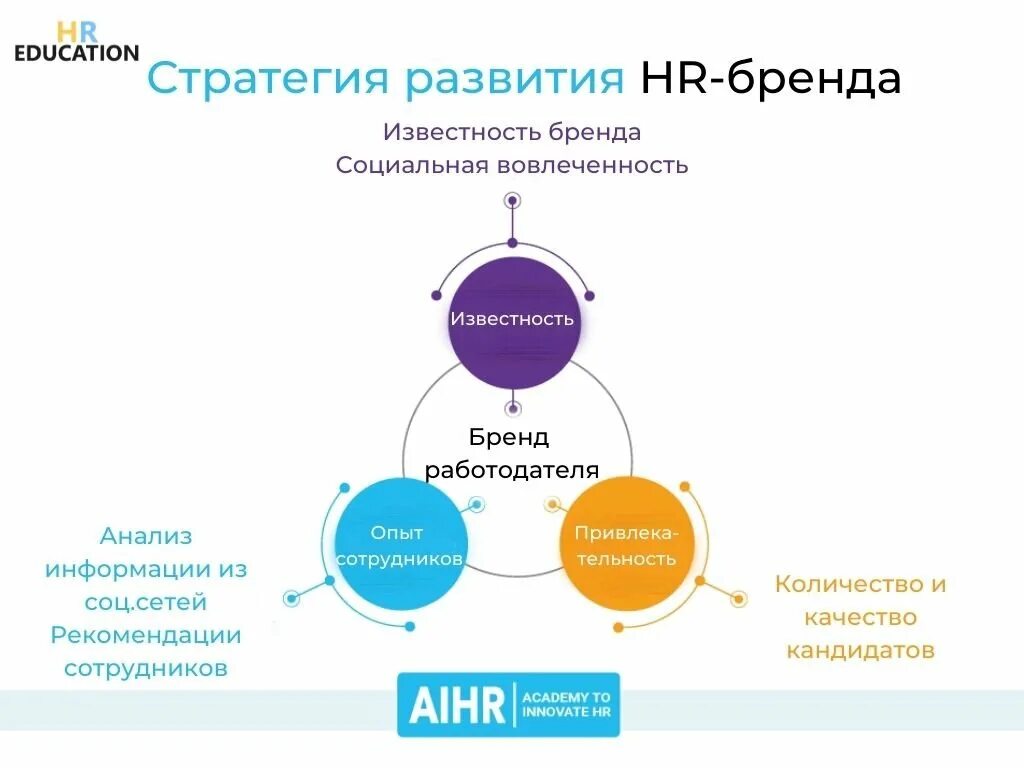 HR
EDUCATION

Стратегия развития HR-бренда

Известность бренда
Социальная вовлеченность

Известность

Бренд работодателя

Опыт сотрудников

Привлекательность

Анализ информации из соц.сетей
Рекомендации сотрудников

Количество и качество кандидатов

AIHR | ACADEMY TO INNOVATE HR